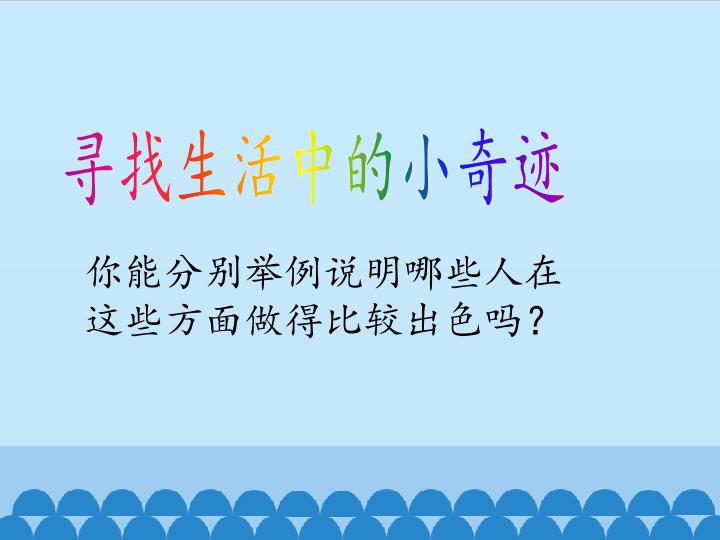 寻找生活中的小奇迹

你能分别举例说明哪些人在这些方面做得比较出色吗?